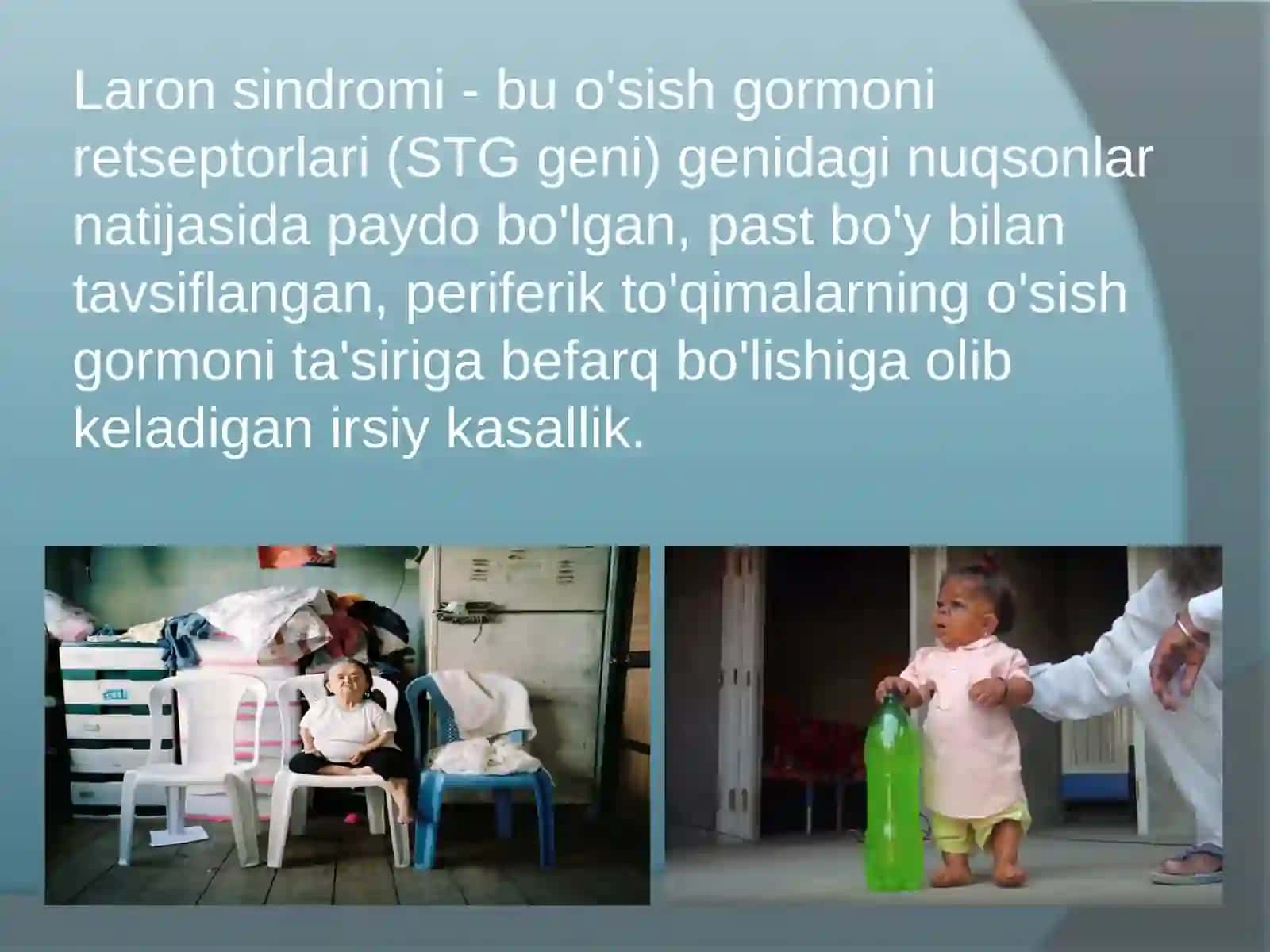 Laron sindromi - bu o'sish gormoni retseptorlari (STG geni) genidagi nuqsonlar natijasida paydo bo'lgan, past bo'y bilan tavsiflangan, periferik to'qimalarning o'sish gormoni ta'siriga befarq bo'lishiga olib keladigan irsiy kasallik.